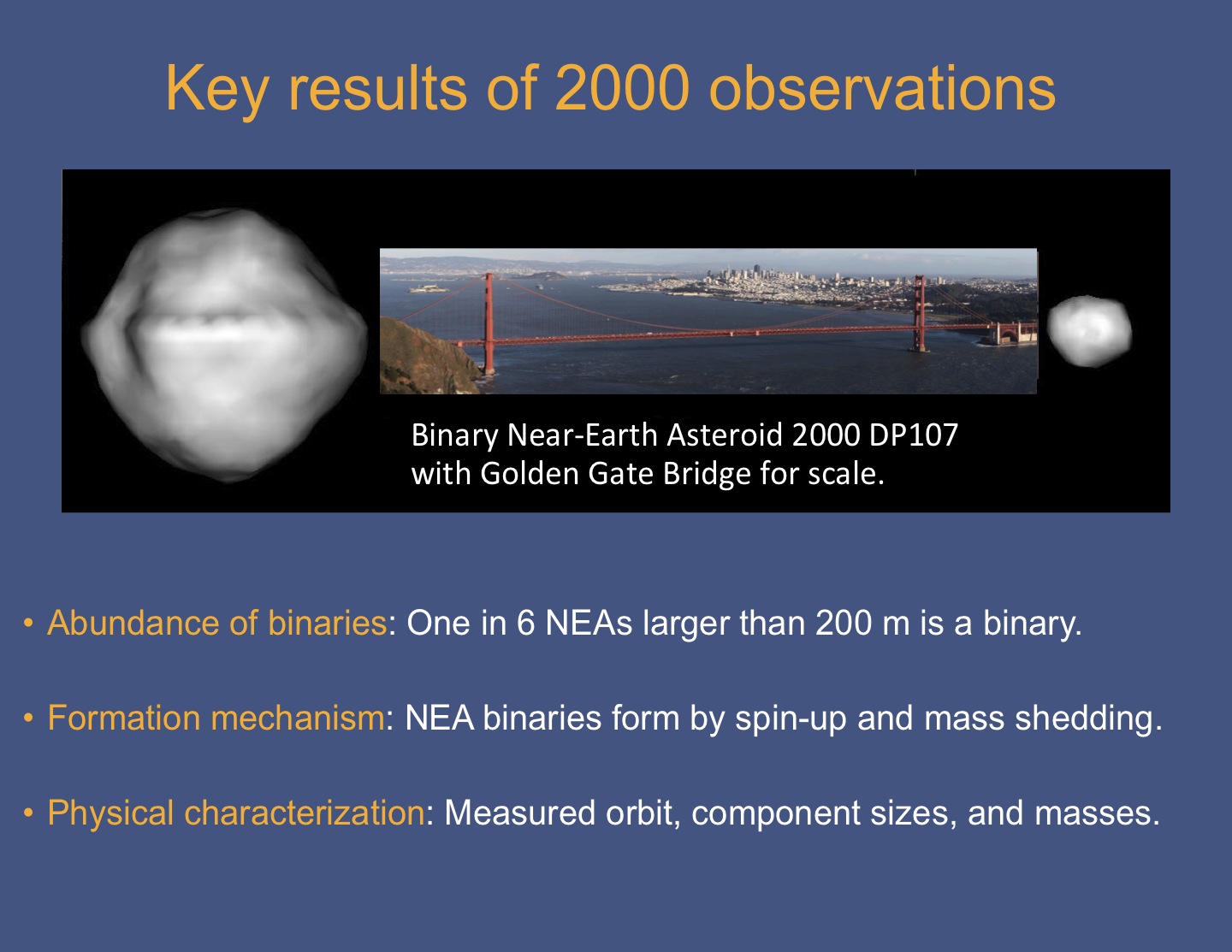 Key results of 2000 observations

Binary Near-Earth Asteroid 2000 DP107 with Golden Gate Bridge for scale.

• Abundance of binaries: One in 6 NEAs larger than 200 m is a binary.

• Formation mechanism: NEA binaries form by spin-up and mass shedding.

• Physical characterization: Measured orbit, component sizes, and masses.